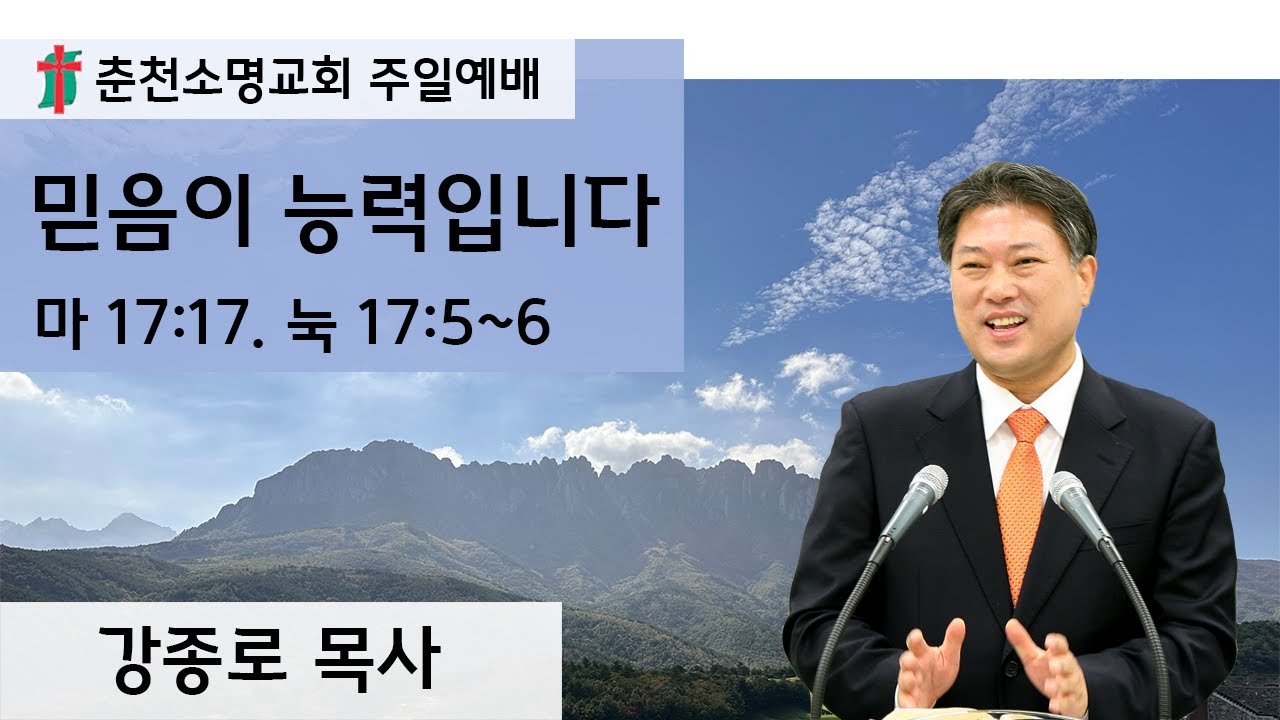 춘천소명교회 주일예배

믿음이 능력입니다

마 17:17. 눅 17:5~6

강종로 목사